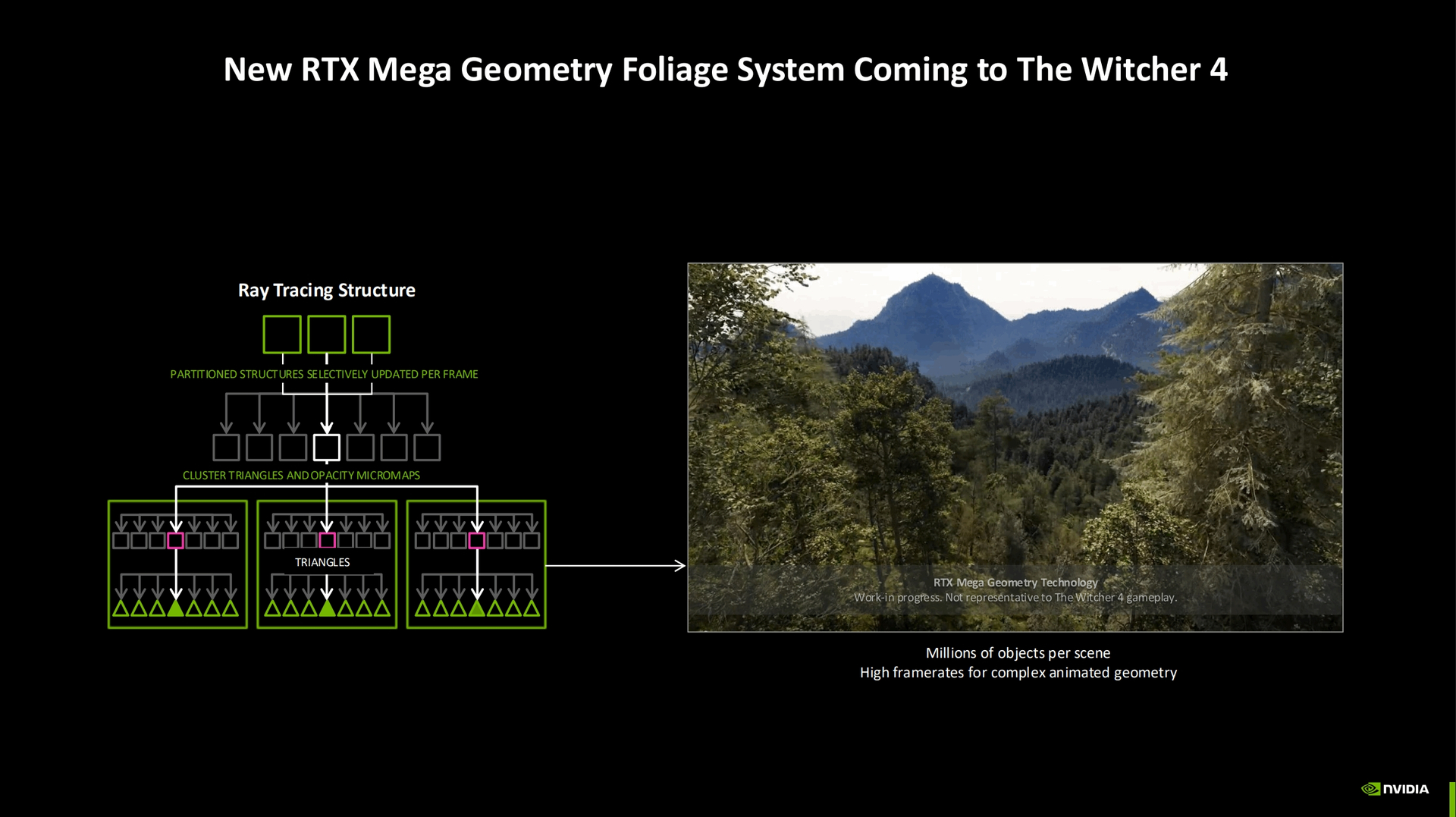 New RTX Mega Geometry Foliage System Coming to The Witcher 4

Ray Tracing Structure

PARTITIONED STRUCTURES SELECTIVELY UPDATED PER FRAME

CLUSTER TRIANGLES AND OPACITY MICROMAPS

TRIANGLES

RTX Mega Geometry Technology
Work-in progress. Not representative to The Witcher 4 gameplay.

Millions of objects per scene
High framerates for complex animated geometry

NVIDIA